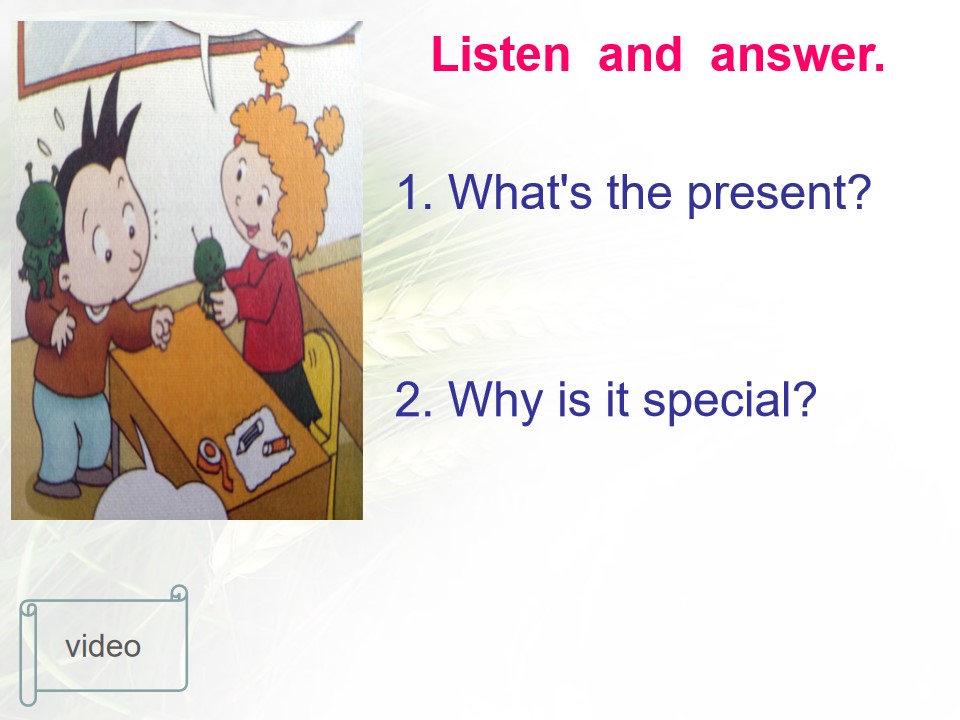 Listen and answer.

1. What's the present?

2. Why is it special?

video